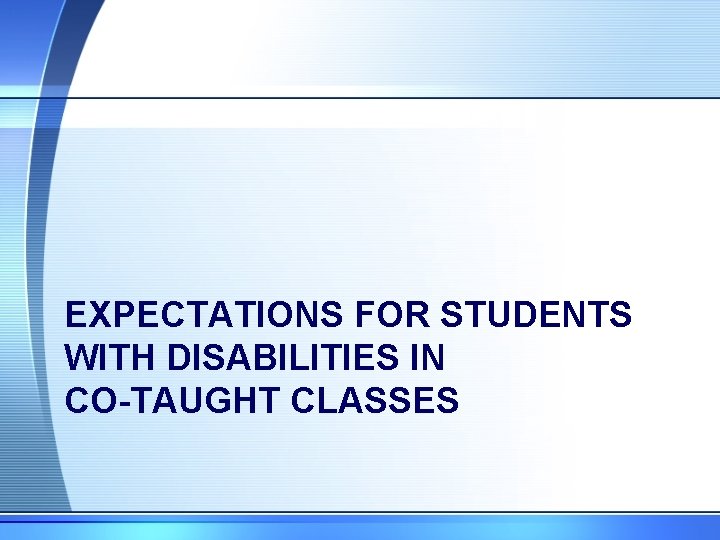 EXPECTATIONS FOR STUDENTS WITH DISABILITIES IN CO-TAUGHT CLASSES